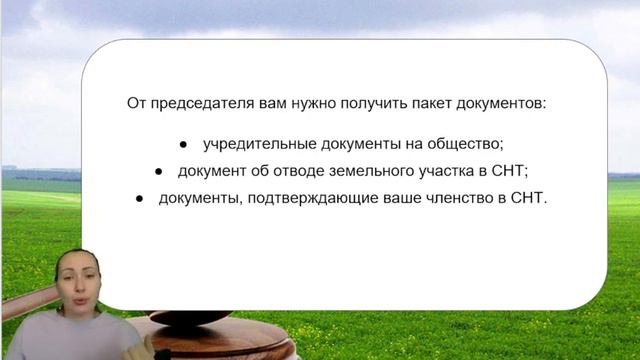 От председателя вам нужно получить пакет документов:

● учредительные документы на общество;
● документ об отводе земельного участка в СНТ;
● документы, подтверждающие ваше членство в СНТ.